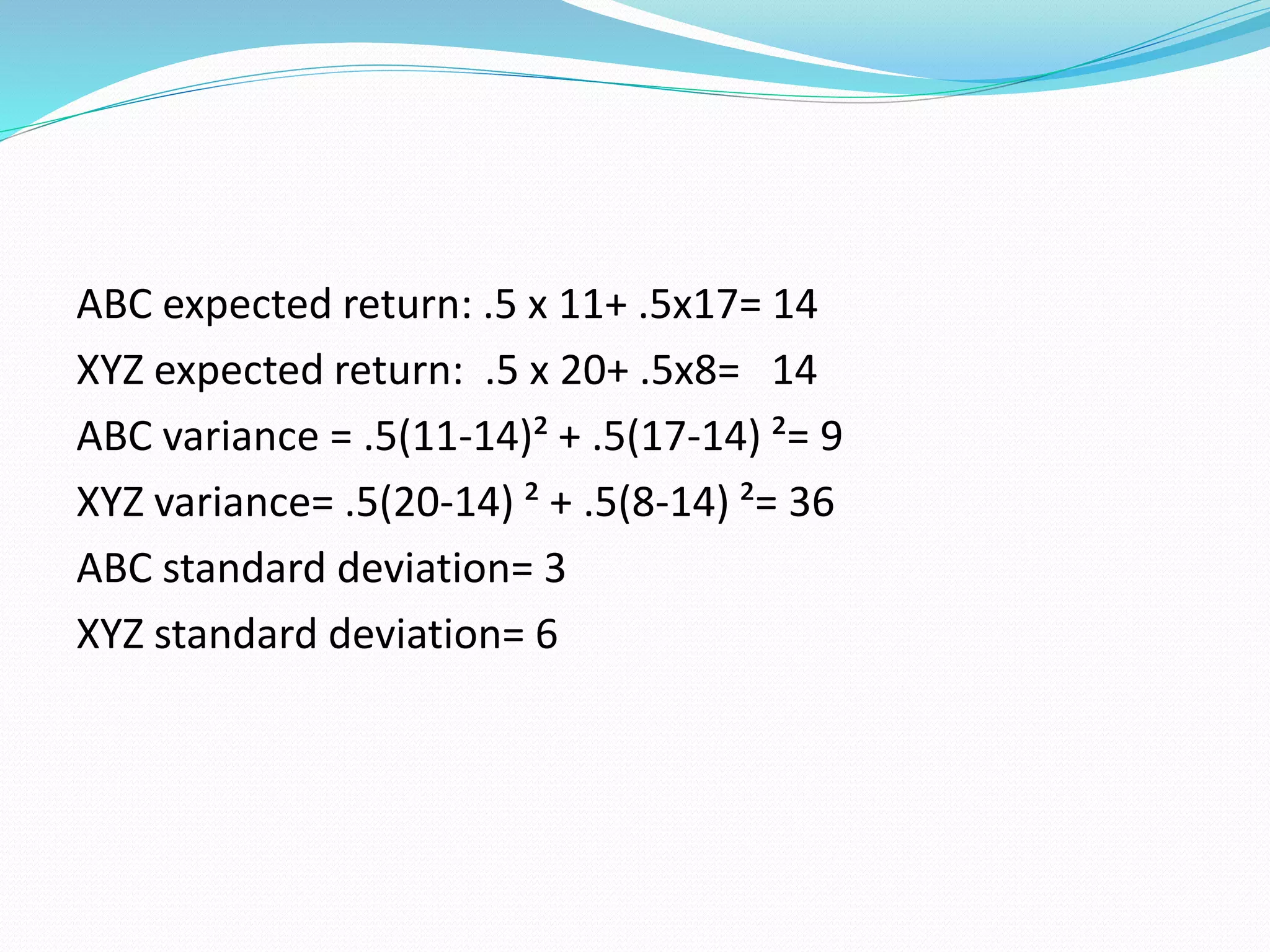 ABC expected return: .5 x 11+ .5x17= 14

XYZ expected return: .5 x 20+ .5x8= 14

ABC variance = $.5(11-14)^2 + .5(17-14)^2 = 9$

XYZ variance= $.5(20-14)^2 + .5(8-14)^2 = 36$

ABC standard deviation= 3

XYZ standard deviation= 6